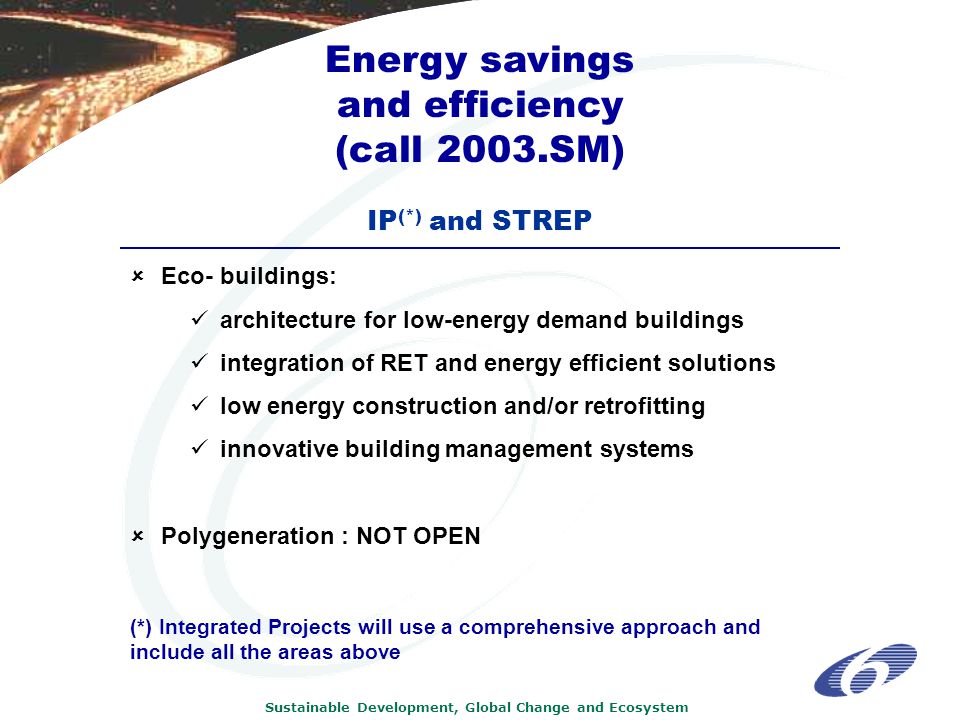 Energy savings and efficiency (call 2003.SM)

IP$^{(*)}$ and STREP

× Eco- buildings:

✓ architecture for low-energy demand buildings

✓ integration of RET and energy efficient solutions

✓ low energy construction and/or retrofitting

✓ innovative building management systems

× Polygeneration : NOT OPEN

(*) Integrated Projects will use a comprehensive approach and include all the areas above

Sustainable Development, Global Change and Ecosystem